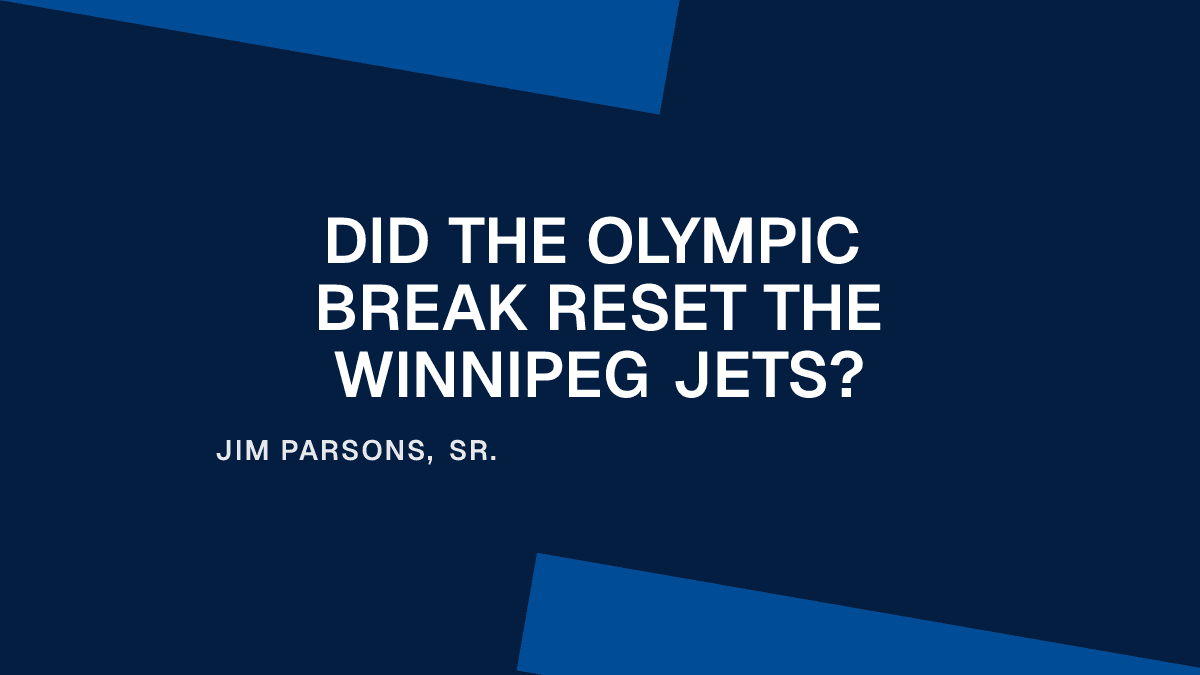 DID THE OLYMPIC BREAK RESET THE WINNIPEG JETS?

JIM PARSONS, SR.